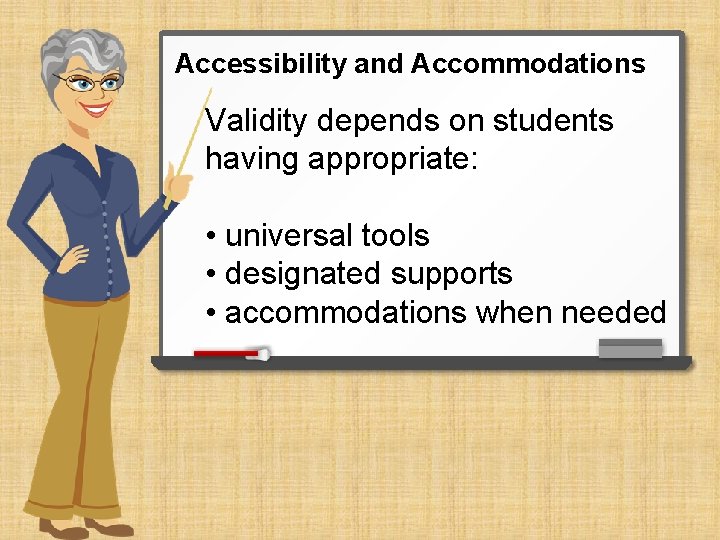 Accessibility and Accommodations

Validity depends on students having appropriate:

• universal tools
• designated supports
• accommodations when needed